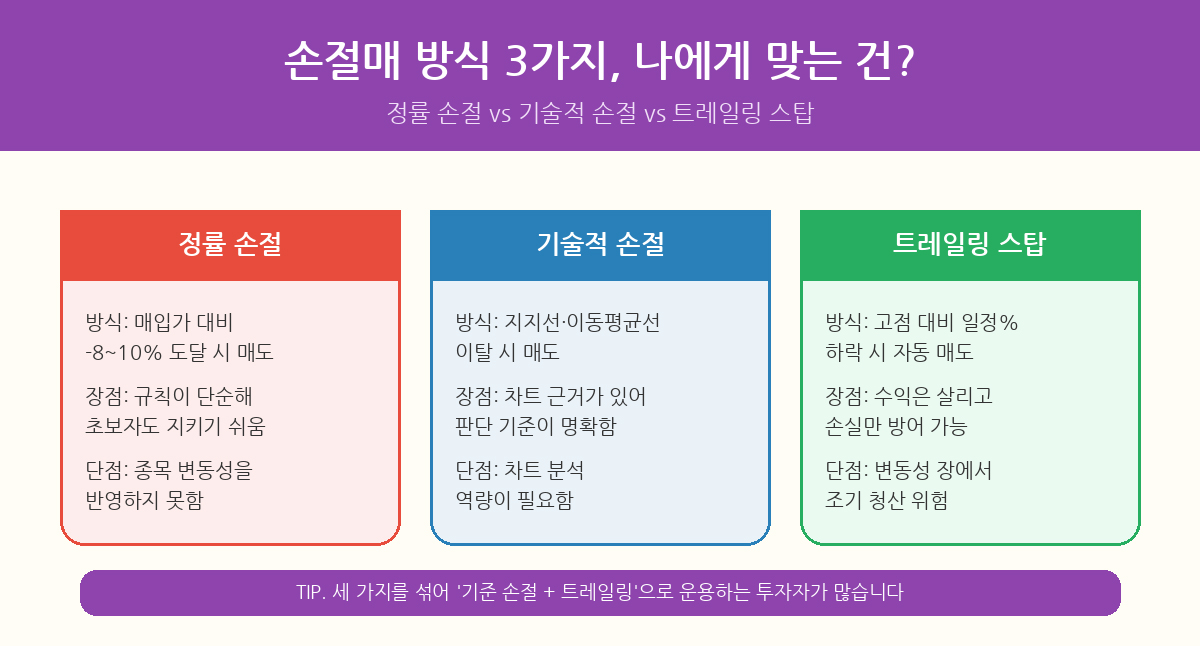 손절매 방식 3가지, 나에게 맞는 건?

정률 손절 vs 기술적 손절 vs 트레일링 스탑

정률 손절

방식: 매입가 대비 -8~10% 도달 시 매도

장점: 규칙이 단순해 초보자도 지키기 쉬움

단점: 종목 변동성을 반영하지 못함

기술적 손절

방식: 지지선·이동평균선 이탈 시 매도

장점: 차트 근거가 있어 판단 기준이 명확함

단점: 차트 분석 역량이 필요함

트레일링 스탑

방식: 고점 대비 일정% 하락 시 자동 매도

장점: 수익은 살리고 손실만 방어 가능

단점: 변동성 장에서 조기 청산 위험

TIP. 세 가지를 섞어 '기준 손절 + 트레일링'으로 운용하는 투자자가 많습니다